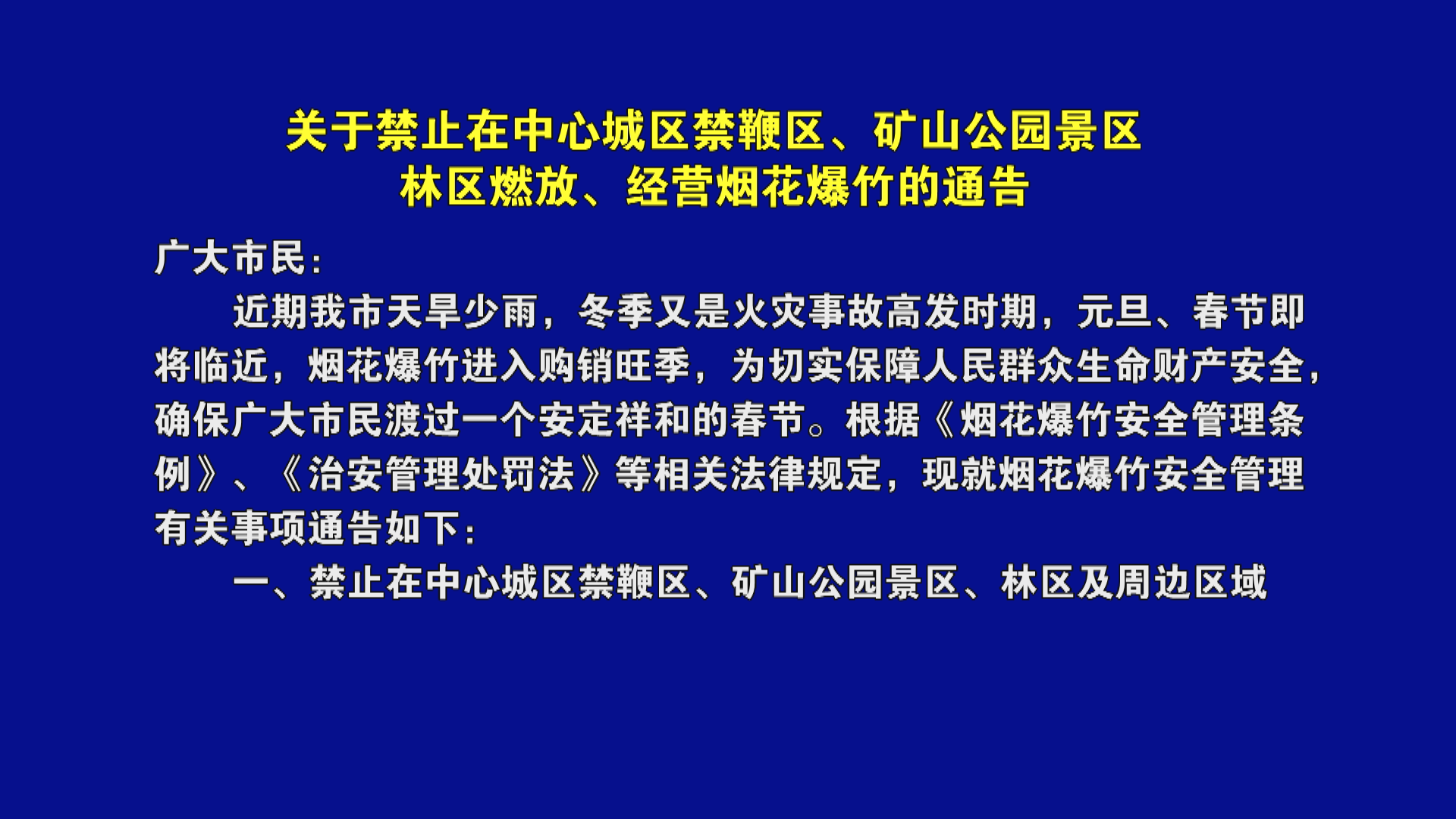 关于禁止在中心城区禁鞭区、矿山公园景区
林区燃放、经营烟花爆竹的通告

广大市民：

近期我市天旱少雨，冬季又是火灾事故高发时期，元旦、春节即将临近，烟花爆竹进入购销旺季，为切实保障人民群众生命财产安全，确保广大市民渡过一个安定祥和的春节。根据《烟花爆竹安全管理条例》、《治安管理处罚法》等相关法律规定，现就烟花爆竹安全管理有关事项通告如下：

一、禁止在中心城区禁鞭区、矿山公园景区、林区及周边区域